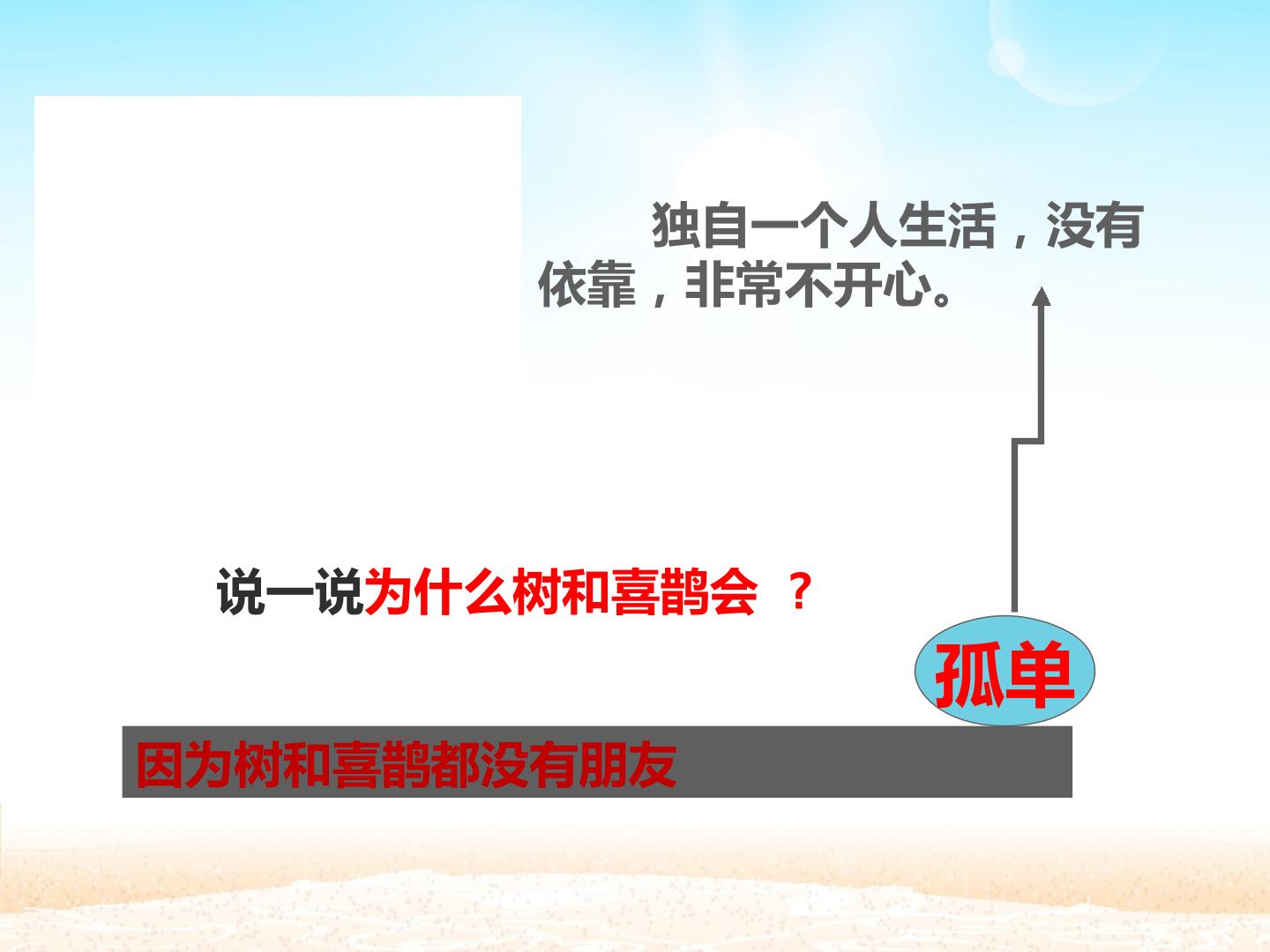 独自一个人生活，没有依靠，非常不开心。

说一说为什么树和喜鹊会 ？

孤单

因为树和喜鹊都没有朋友